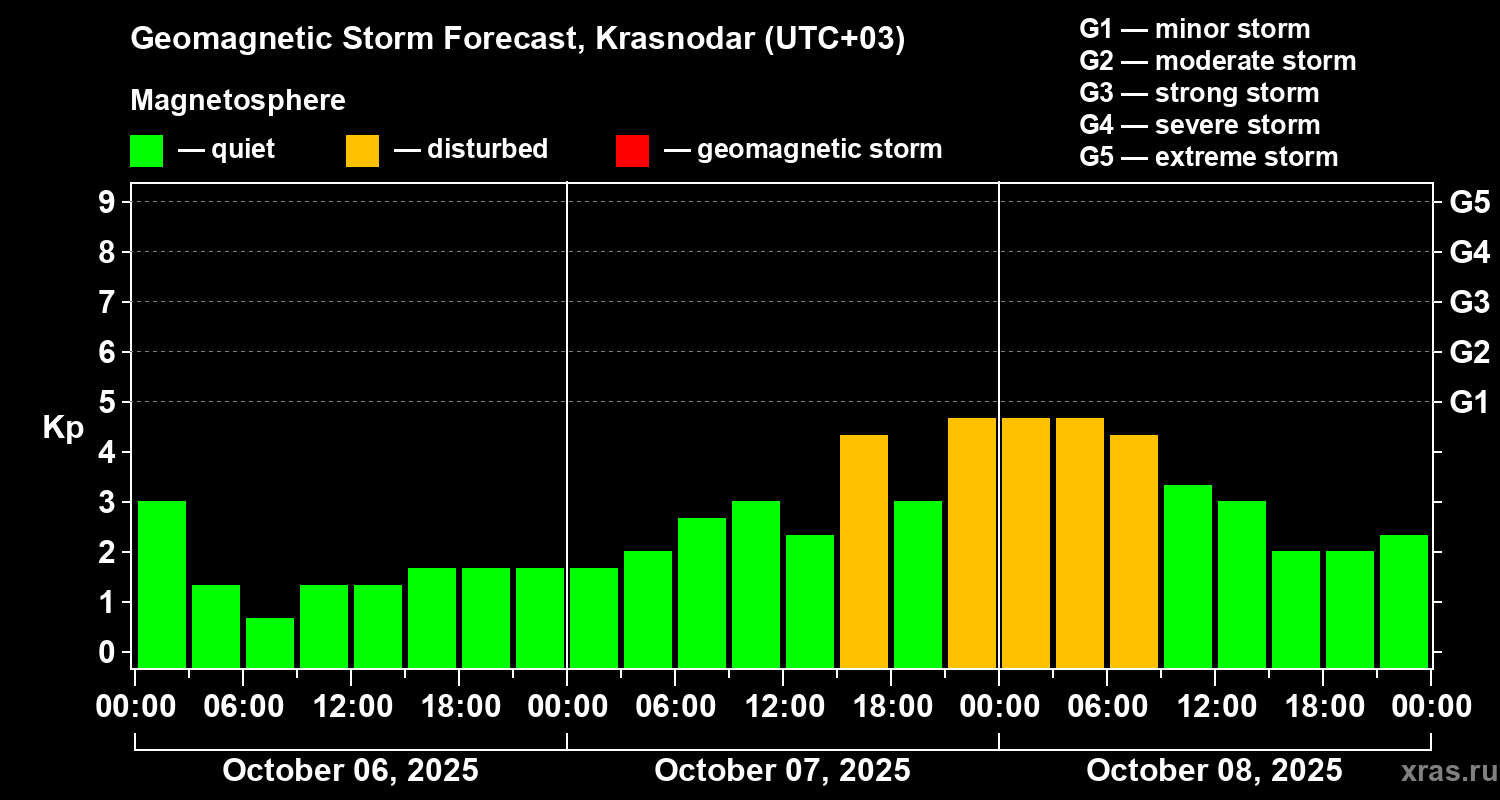 Geomagnetic Storm Forecast, Krasnodar (UTC+03)

Magnetosphere

— quiet — disturbed — geomagnetic storm

G1 — minor storm
G2 — moderate storm
G3 — strong storm
G4 — severe storm
G5 — extreme storm

Kp

9
8
7
6
5
4
3
2
1
0

G5
G4
G3
G2
G1

00:00 06:00 12:00 18:00 00:00 06:00 12:00 18:00 00:00 06:00 12:00 18:00 00:00

October 06, 2025 October 07, 2025 October 08, 2025

xras.ru